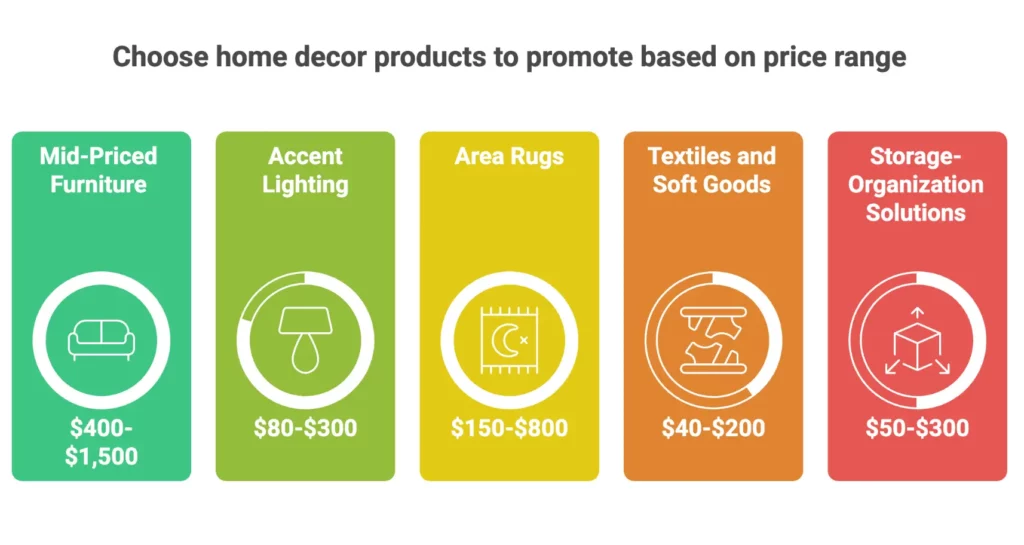 Choose home decor products to promote based on price range

Mid-Priced Furniture

$400-$1,500

Accent Lighting

$80-$300

Area Rugs

$150-$800

Textiles and Soft Goods

$40-$200

Storage-Organization Solutions

$50-$300